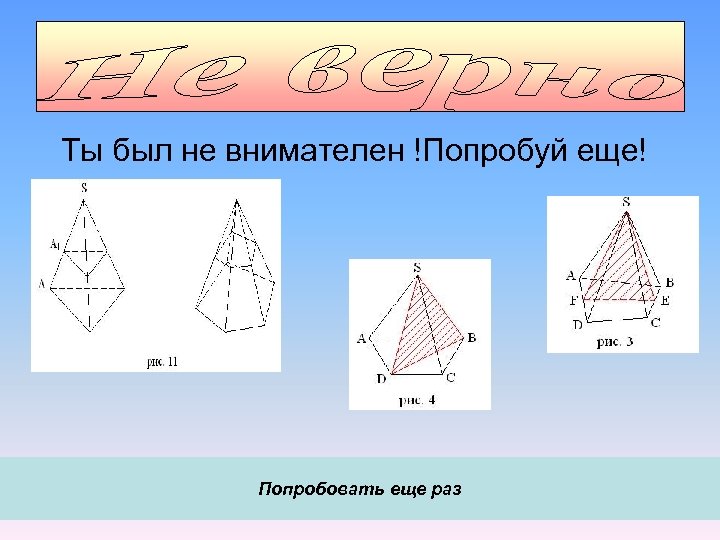 Не верно

Ты был не внимателен !Попробуй еще!

S
$A_1$
A
рис. 11

S
A
B
D
C
рис. 4

S
A
B
F
E
D
C
рис. 3

Попробовать еще раз